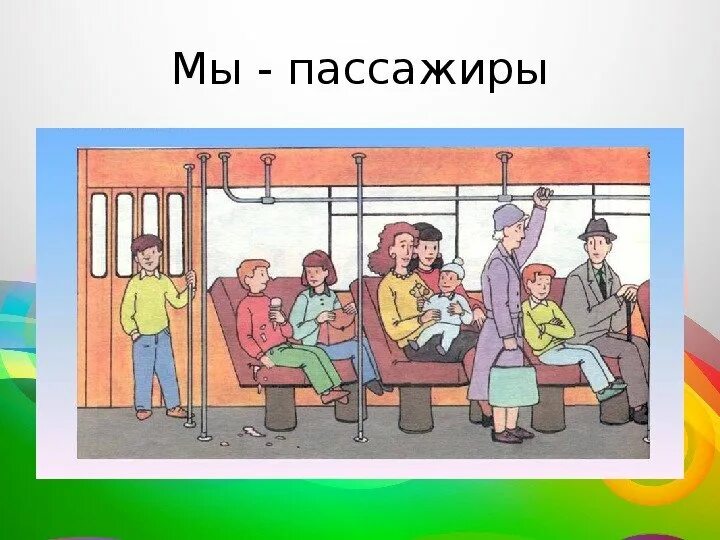 Мы - пассажиры